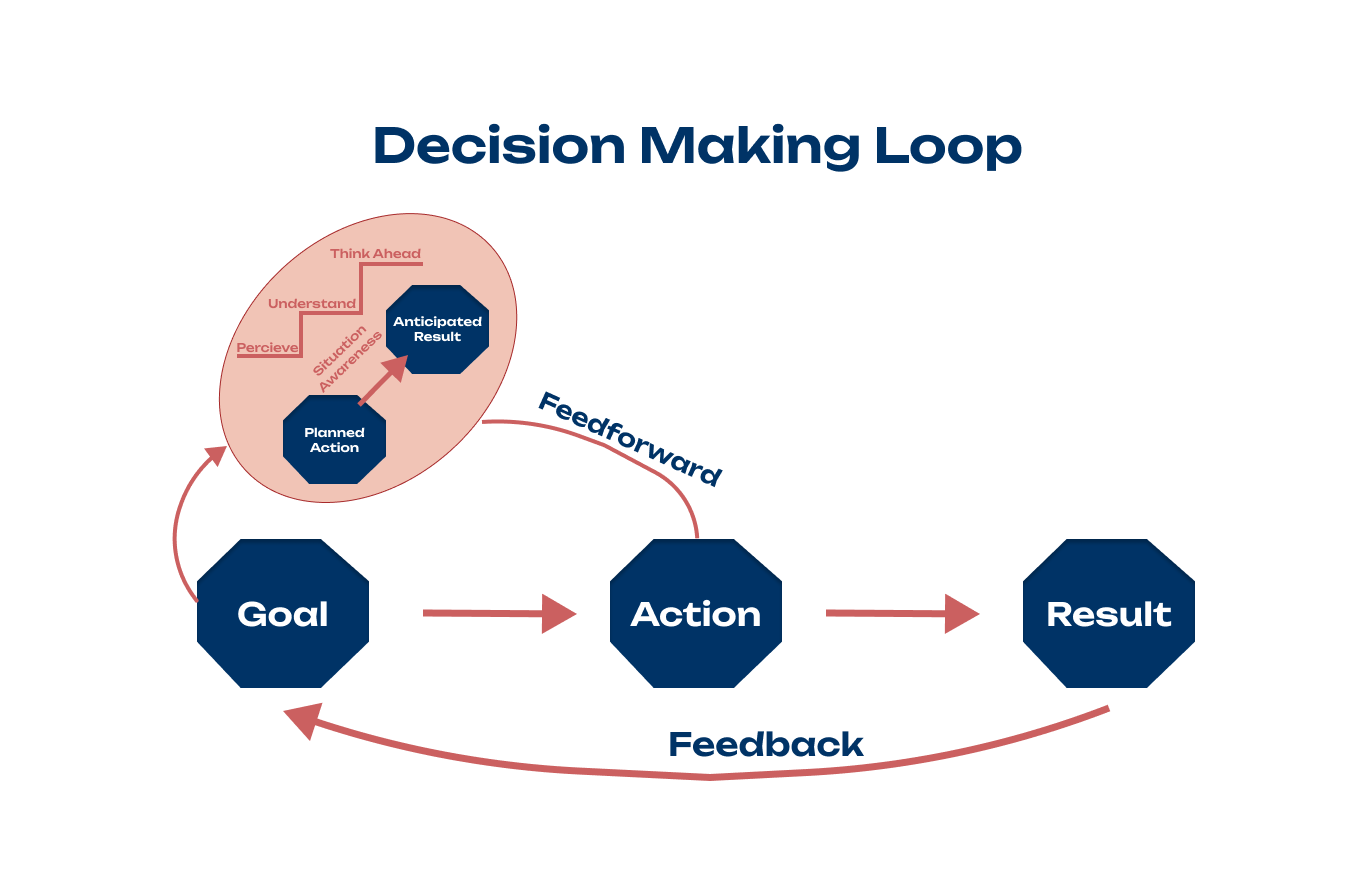 Decision Making Loop

Think Ahead

Understand

Percieve

Situation Awareness

Anticipated Result

Planned Action

Feedforward

Goal

Action

Result

Feedback